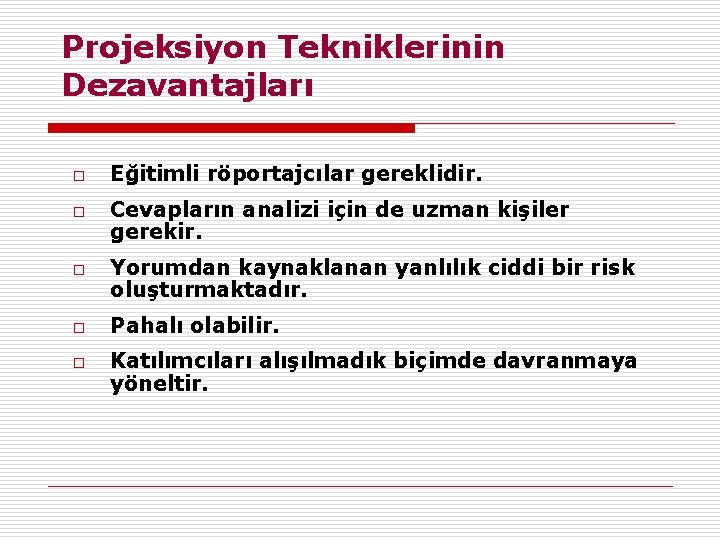 Projeksiyon Tekniklerinin Dezavantajları

□ Eğitimli röportajcılar gereklidir.

□ Cevapların analizi için de uzman kişiler gerekir.

□ Yorumdan kaynaklanan yanlılık ciddi bir risk oluşturmaktadır.

□ Pahalı olabilir.

□ Katılımcıları alışılmadık biçimde davranmaya yöneltir.